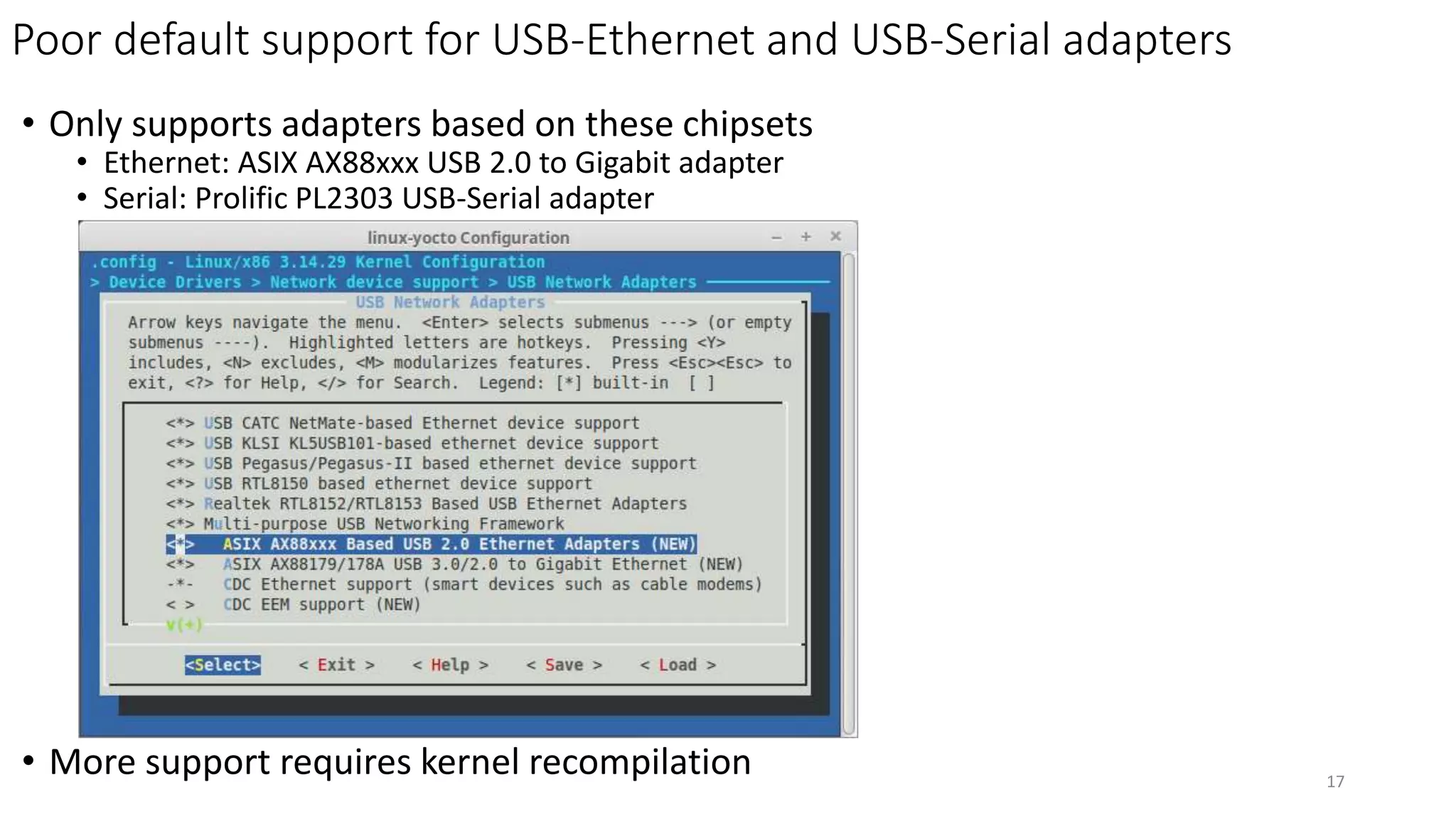 Poor default support for USB-Ethernet and USB-Serial adapters

• Only supports adapters based on these chipsets
  • Ethernet: ASIX AX88xxx USB 2.0 to Gigabit adapter
  • Serial: Prolific PL2303 USB-Serial adapter

linux-yocto Configuration – + ×

.config - Linux/x86 3.14.29 Kernel Configuration
> Device Drivers > Network device support > USB Network Adapters

USB Network Adapters

Arrow keys navigate the menu. <Enter> selects submenus ---> (or empty submenus ----). Highlighted letters are hotkeys. Pressing <Y> includes, <N> excludes, <M> modularizes features. Press <Esc><Esc> to exit, <?> for Help, </> for Search. Legend: [*] built-in [ ]

<*> USB CATC NetMate-based Ethernet device support
<*> USB KLSI KL5USB101-based ethernet device support
<*> USB Pegasus/Pegasus-II based ethernet device support
<*> USB RTL8150 based ethernet device support
<*> Realtek RTL8152/RTL8153 Based USB Ethernet Adapters
<*> Multi-purpose USB Networking Framework
<*> ASIX AX88xxx Based USB 2.0 Ethernet Adapters (NEW)
<*> ASIX AX88179/178A USB 3.0/2.0 to Gigabit Ethernet (NEW)
-*- CDC Ethernet support (smart devices such as cable modems)
< > CDC EEM support (NEW)
v(+)

<Select> < Exit > < Help > < Save > < Load >

• More support requires kernel recompilation

17